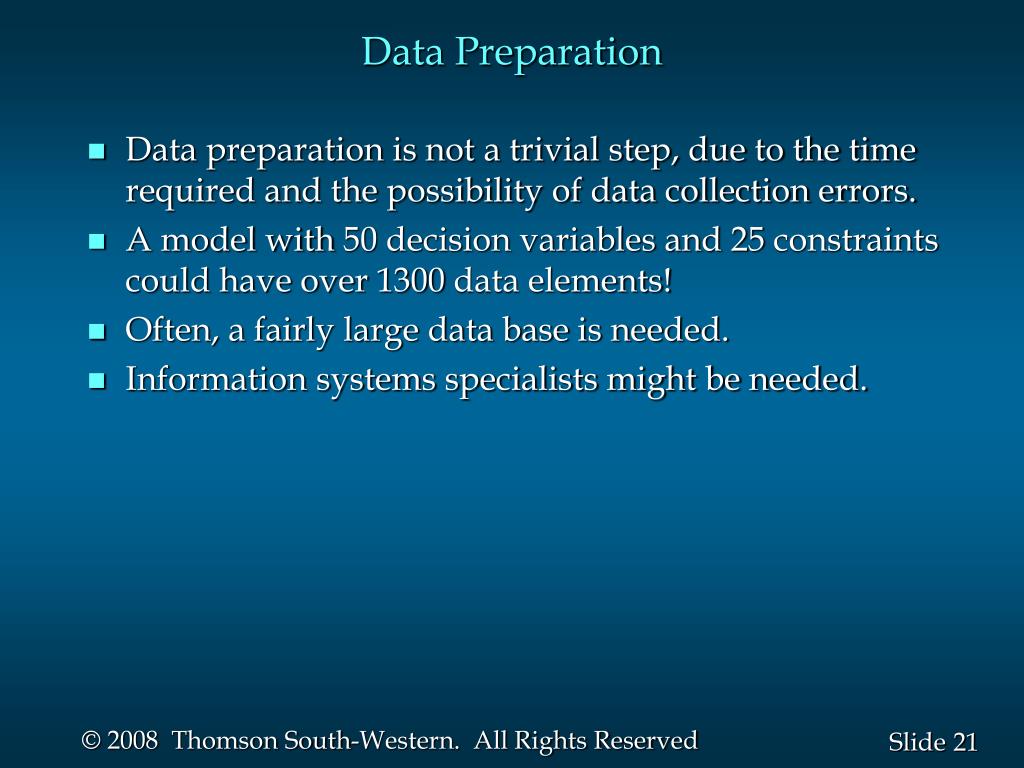 Data Preparation

- Data preparation is not a trivial step, due to the time required and the possibility of data collection errors.
- A model with 50 decision variables and 25 constraints could have over 1300 data elements!
- Often, a fairly large data base is needed.
- Information systems specialists might be needed.

© 2008 Thomson South-Western. All Rights Reserved

Slide 21